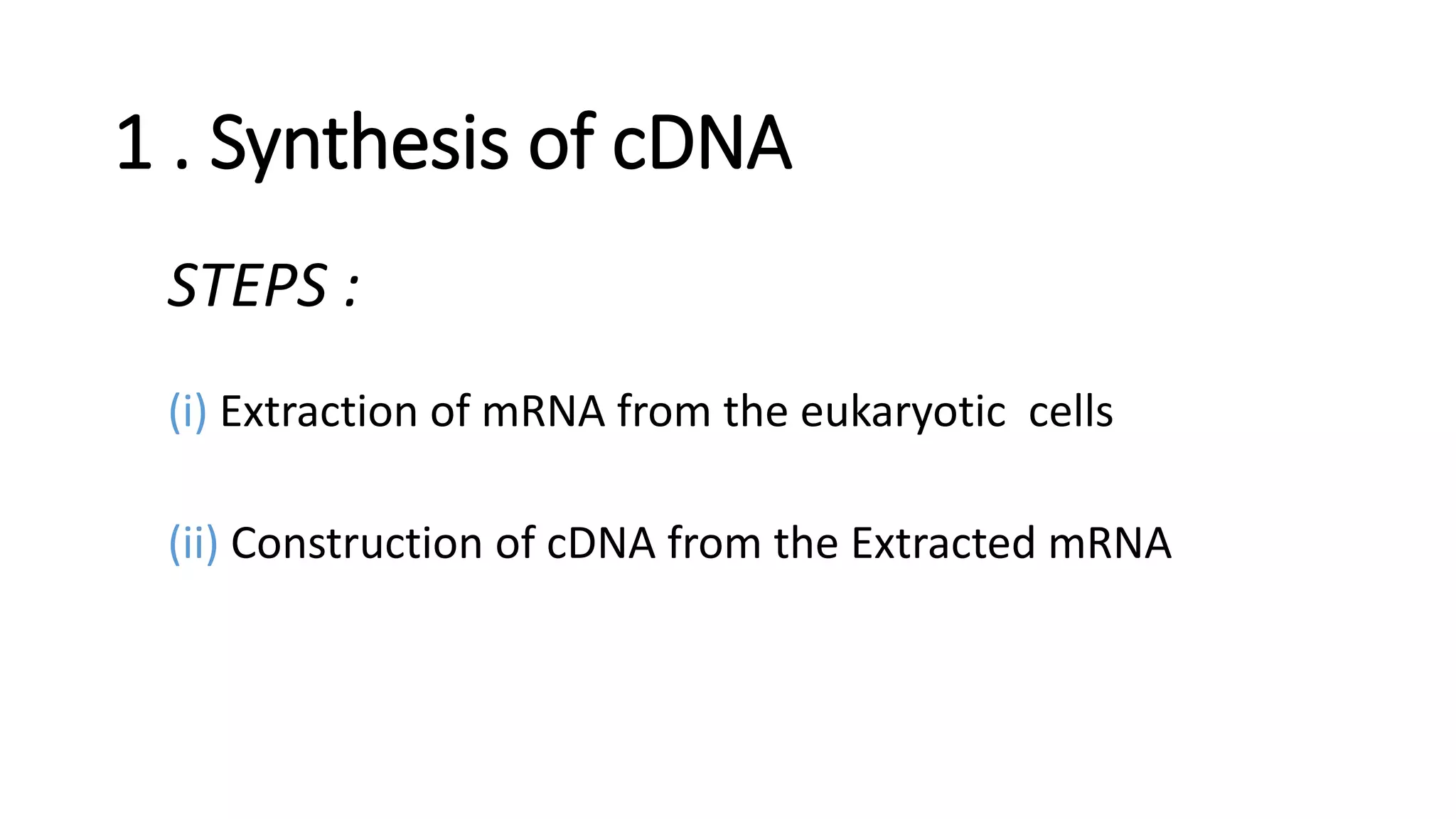 1 . Synthesis of cDNA

STEPS :

(i) Extraction of mRNA from the eukaryotic cells

(ii) Construction of cDNA from the Extracted mRNA